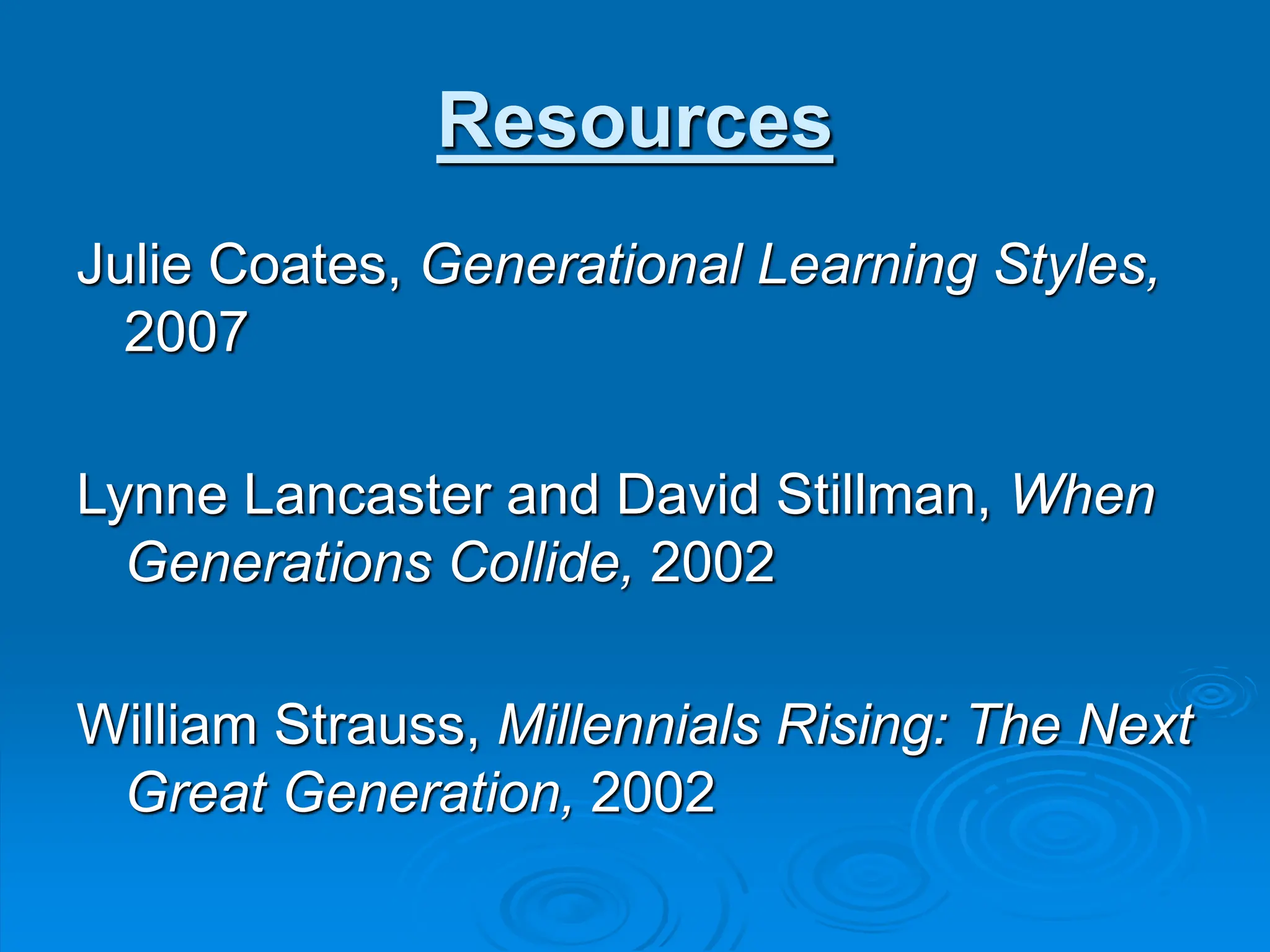 Resources

Julie Coates, Generational Learning Styles, 2007

Lynne Lancaster and David Stillman, When Generations Collide, 2002

William Strauss, Millennials Rising: The Next Great Generation, 2002